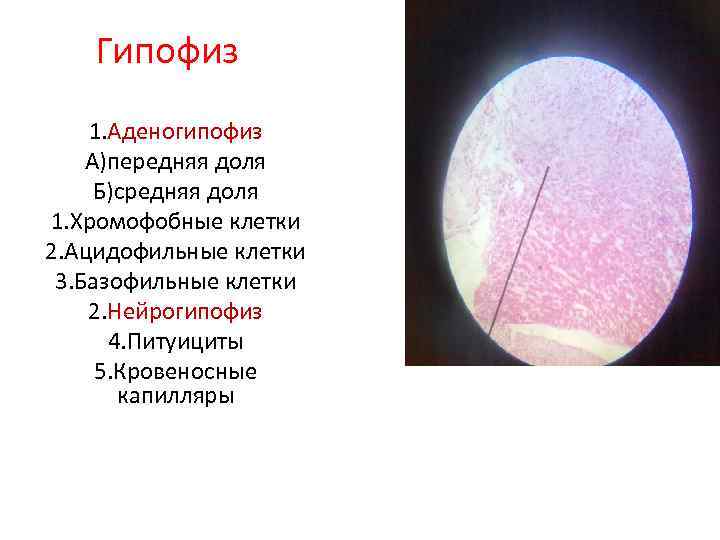 Гипофиз

1.Аденогипофиз
А)передняя доля
Б)средняя доля
1.Хромофобные клетки
2.Ацидофильные клетки
3.Базофильные клетки
2.Нейрогипофиз
4.Питуициты
5.Кровеносные капилляры